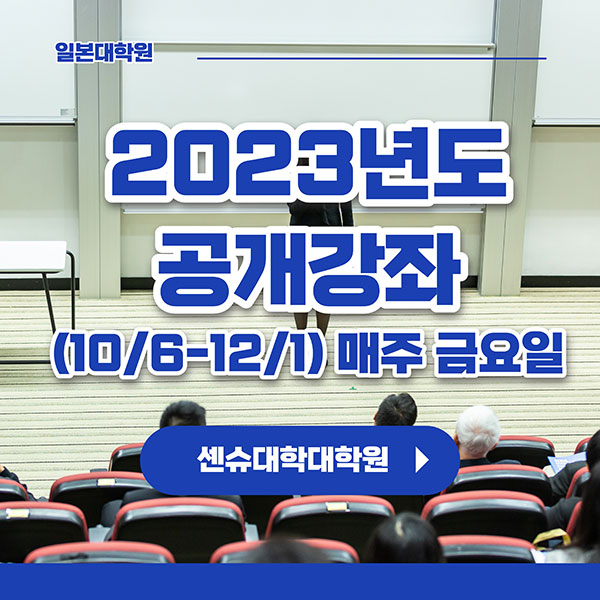 일본대학원

2023년도
공개강좌
(10/6-12/1) 매주 금요일

센슈대학대학원